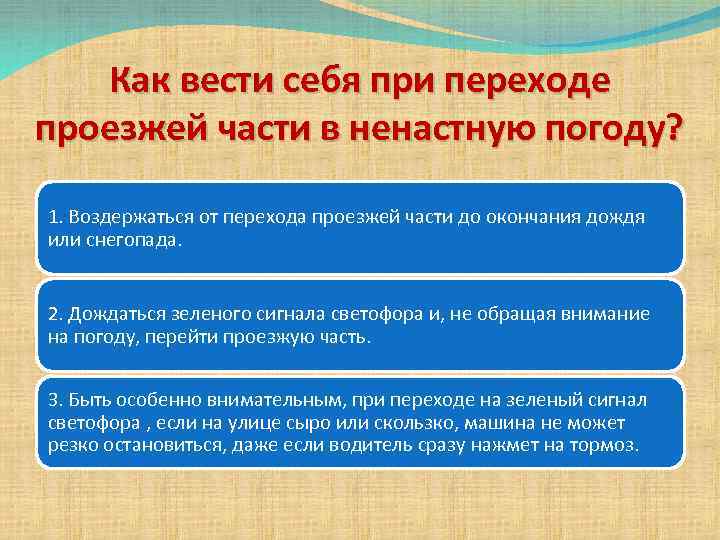 Как вести себя при переходе проезжей части в ненастную погоду?

1. Воздержаться от перехода проезжей части до окончания дождя или снегопада.

2. Дождаться зеленого сигнала светофора и, не обращая внимание на погоду, перейти проезжую часть.

3. Быть особенно внимательным, при переходе на зеленый сигнал светофора , если на улице сыро или скользко, машина не может резко остановиться, даже если водитель сразу нажмет на тормоз.